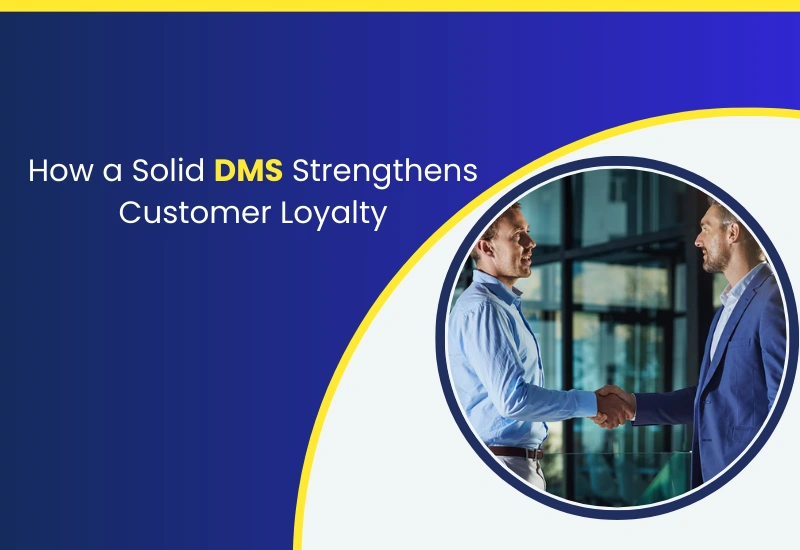 How a Solid DMS Strengthens Customer Loyalty